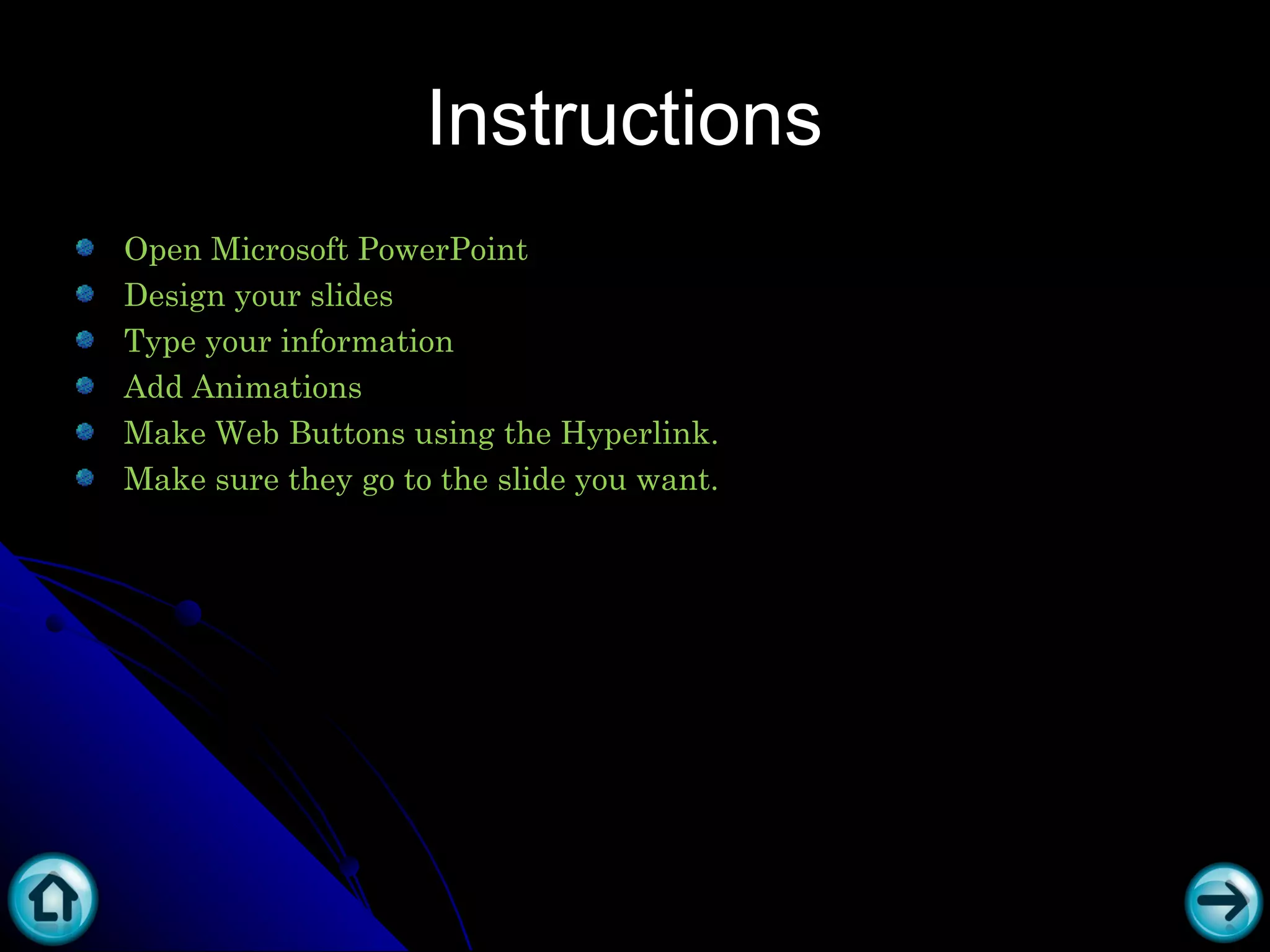 Instructions

- Open Microsoft PowerPoint
- Design your slides
- Type your information
- Add Animations
- Make Web Buttons using the Hyperlink.
- Make sure they go to the slide you want.